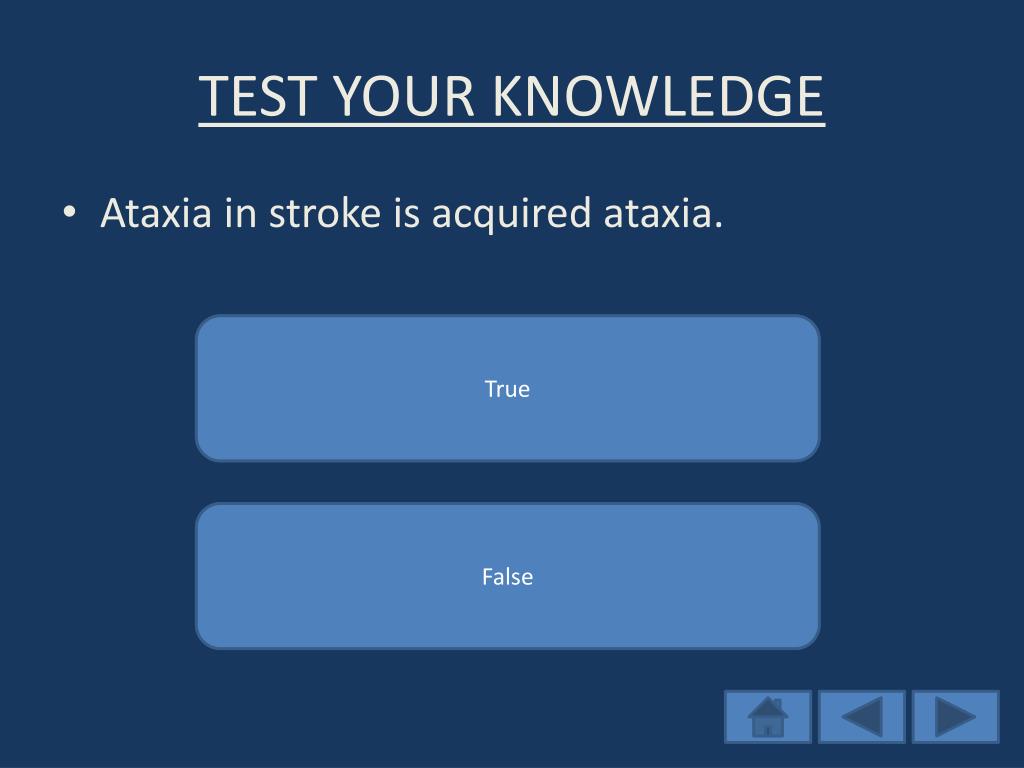 TEST YOUR KNOWLEDGE

• Ataxia in stroke is acquired ataxia.

True

False